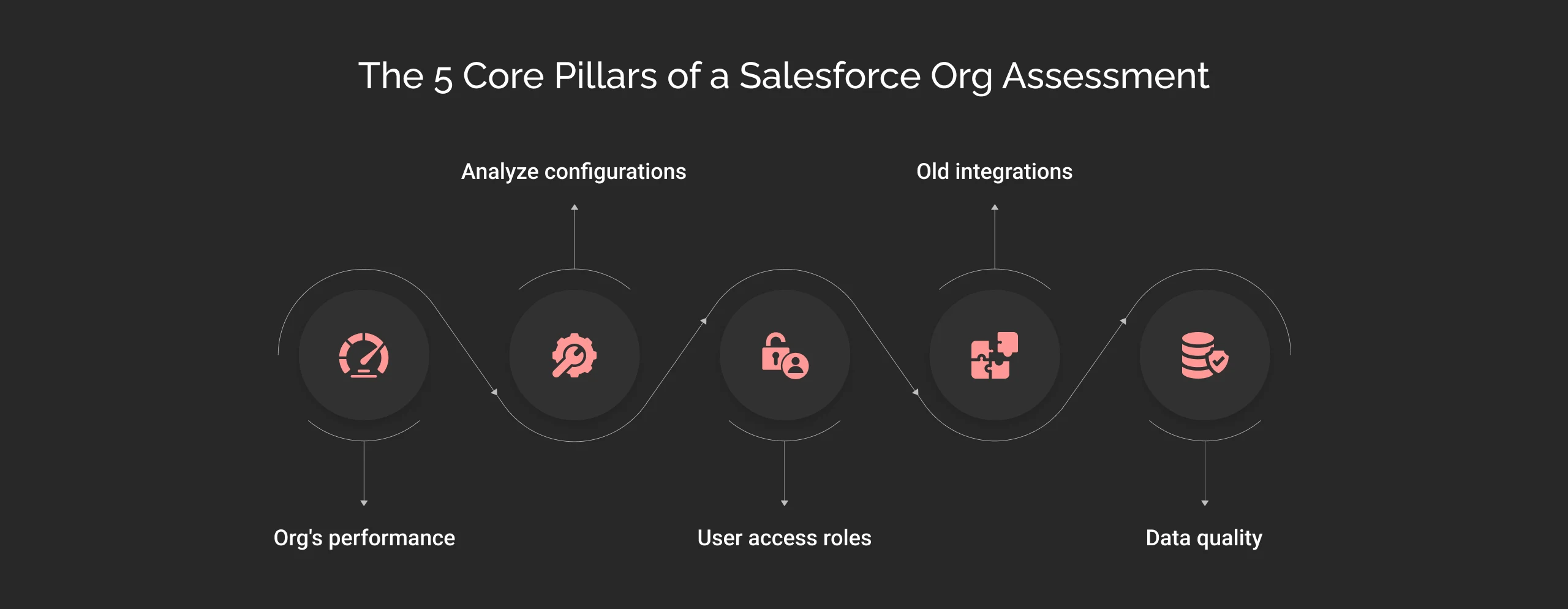 The 5 Core Pillars of a Salesforce Org Assessment

Analyze configurations

Old integrations

Org's performance

User access roles

Data quality